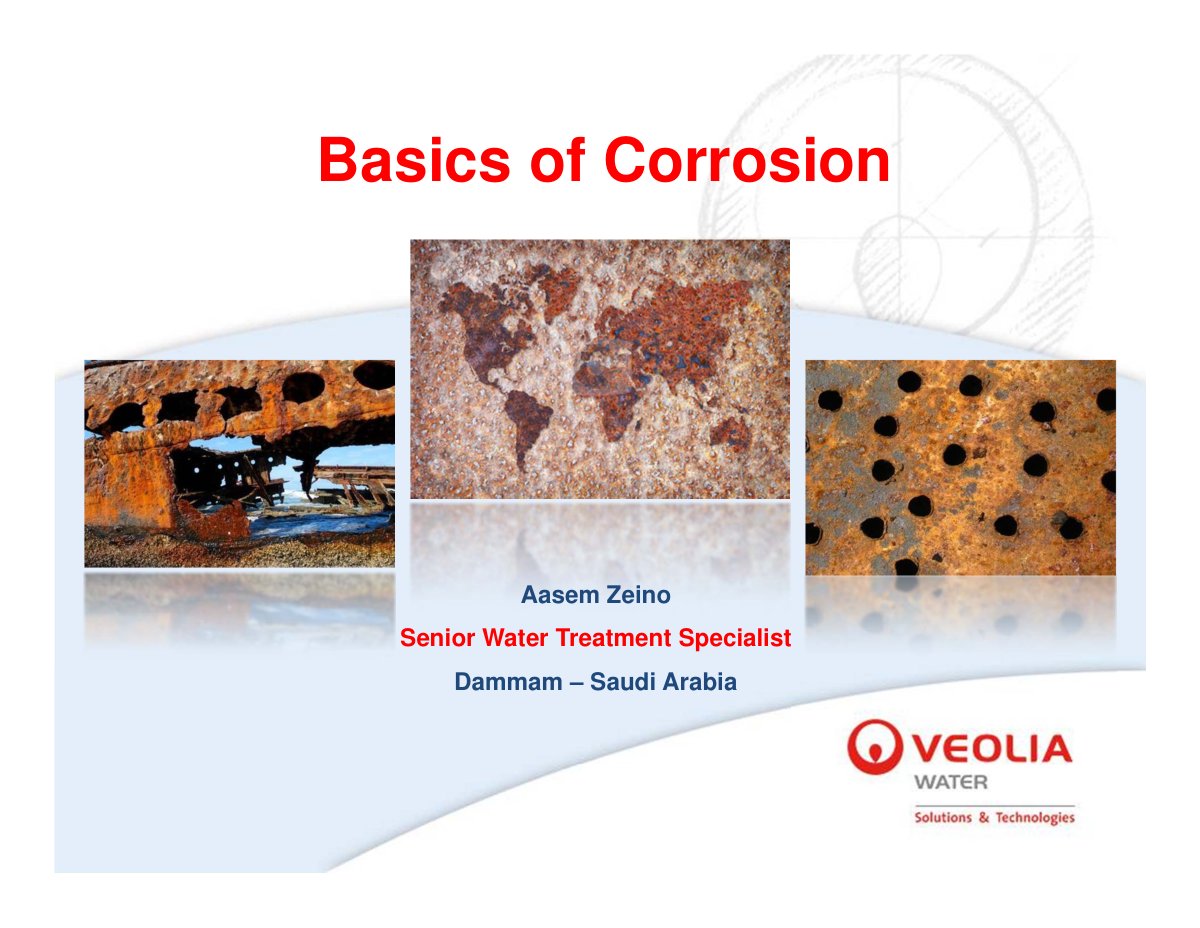 Basics of Corrosion

Aasem Zeino

Senior Water Treatment Specialist

Dammam – Saudi Arabia

VEOLIA
WATER
Solutions & Technologies